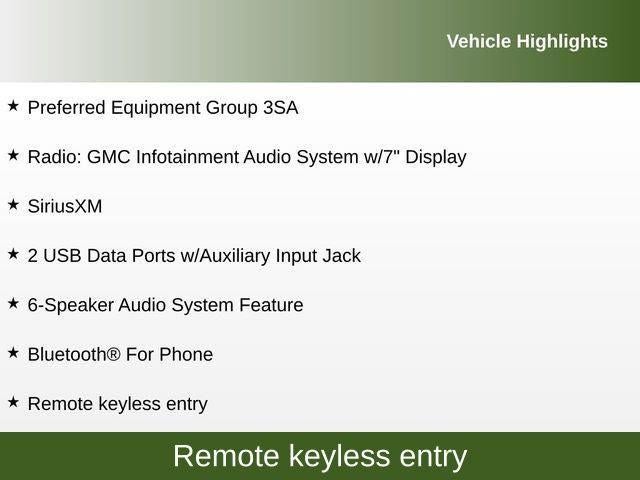 Vehicle Highlights

★ Preferred Equipment Group 3SA

★ Radio: GMC Infotainment Audio System w/7" Display

★ SiriusXM

★ 2 USB Data Ports w/Auxiliary Input Jack

★ 6-Speaker Audio System Feature

★ Bluetooth® For Phone

★ Remote keyless entry

Remote keyless entry